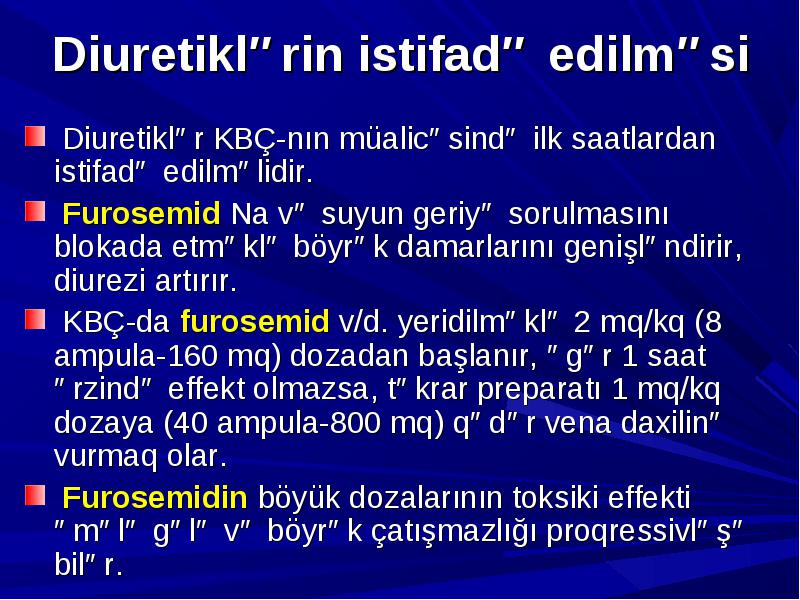 Diuretikl″rin istifad″ edilm″si

Diuretikl″r KBÇ-nın müalic″sind″ ilk saatlardan istifad″ edilm″lidir.

Furosemid Na v″ suyun geriy″ sorulmasını blokada etm″kl″ böyr″k damarlarını genişl″ndirir, diurezi artırır.

KBÇ-da furosemid v/d. yeridilm″kl″ 2 mq/kq (8 ampula-160 mq) dozadan başlanır, ″g″r 1 saat ″rzind″ effekt olmazsa, t″krar preparatı 1 mq/kq dozaya (40 ampula-800 mq) q″d″r vena daxilin″ vurmaq olar.

Furosemidin böyük dozalarının toksiki effekti ″m″l″ g″l″ v″ böyr″k çatışmazlığı proqressivl″ş″ bil″r.